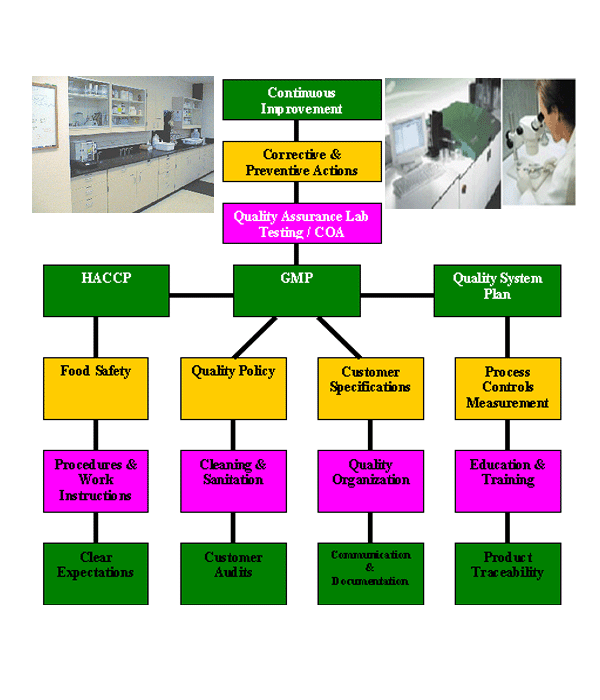 Continuous Improvement

Corrective & Preventive Actions

Quality Assurance Lab Testing / COA

HACCP

GMP

Quality System Plan

Food Safety

Quality Policy

Customer Specifications

Process Controls Measurement

Procedures & Work Instructions

Cleaning & Sanitation

Quality Organization

Education & Training

Clear Expectations

Customer Audits

Communication & Documentation

Product Traceability